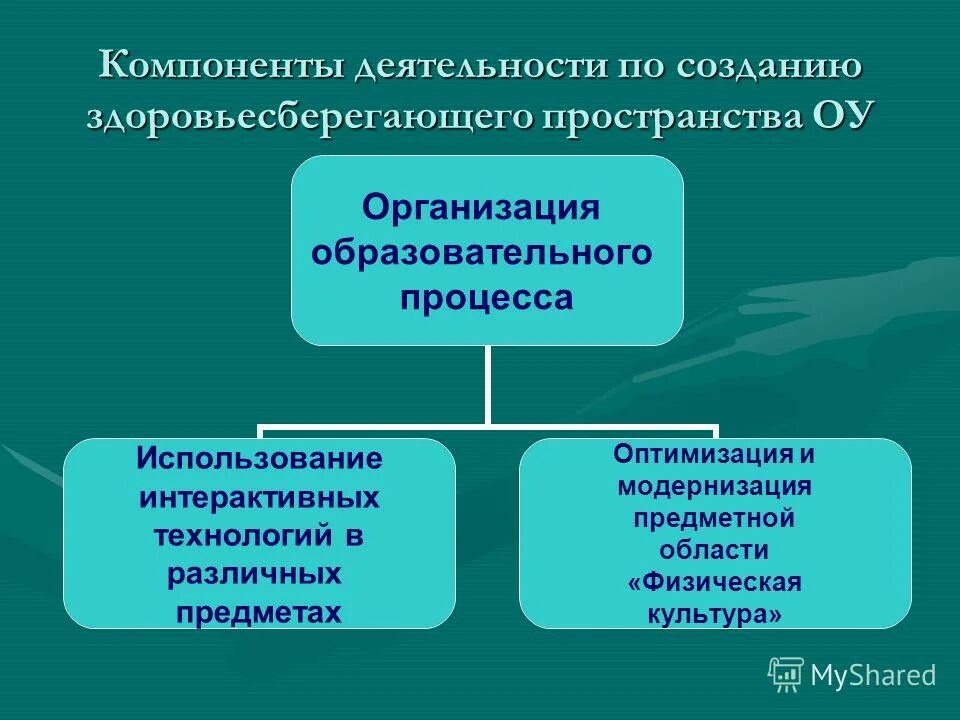 Компоненты деятельности по созданию здоровьесберегающего пространства ОУ

Организация образовательного процесса

Использование интерактивных технологий в различных предметах

Оптимизация и модернизация предметной области «Физическая культура»

MyShared